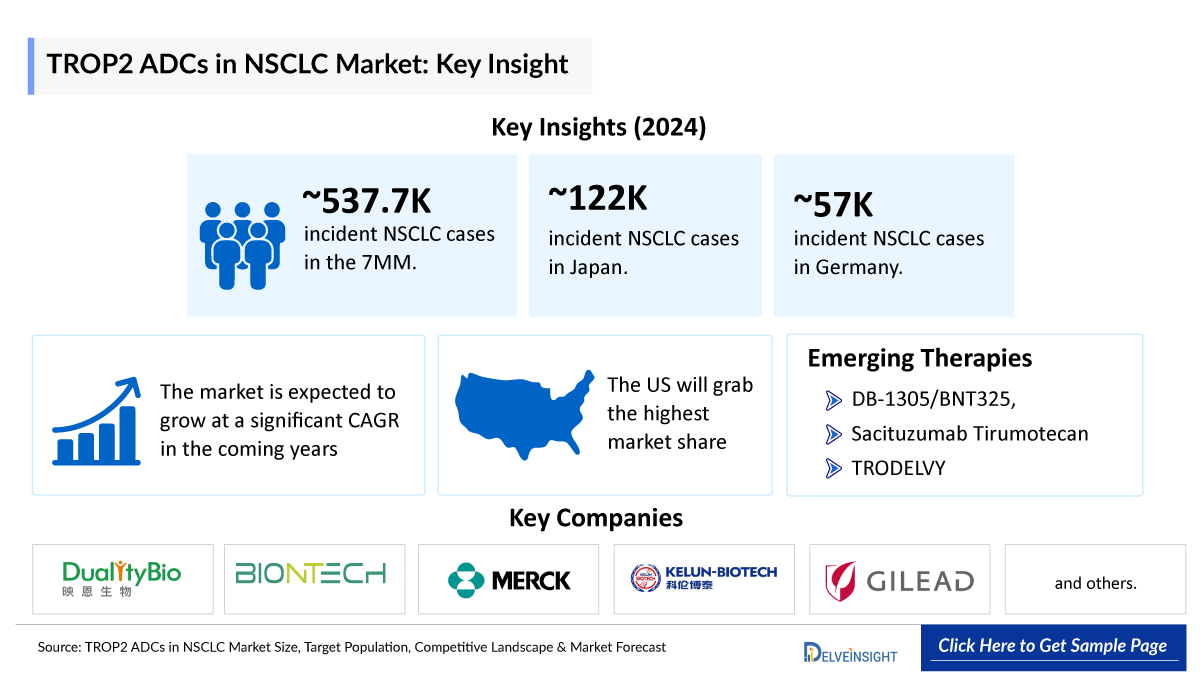 TROP2 ADCs in NSCLC Market: Key Insight

Key Insights (2024)

~537.7K
incident NSCLC cases in the 7MM.

~122K
incident NSCLC cases in Japan.

~57K
incident NSCLC cases in Germany.

The market is expected to grow at a significant CAGR in the coming years

The US will grab the highest market share

Emerging Therapies
DB-1305/BNT325,
Sacituzumab Tirumotecan
TRODELVY

Key Companies

DualityBio
映恩生物

BIONTECH

MERCK

KELUN-BIOTECH
科伦博泰

GILEAD

and others.

Source: TROP2 ADCs in NSCLC Market Size, Target Population, Competitive Landscape & Market Forecast

DELVEINSIGHT

Click Here to Get Sample Page